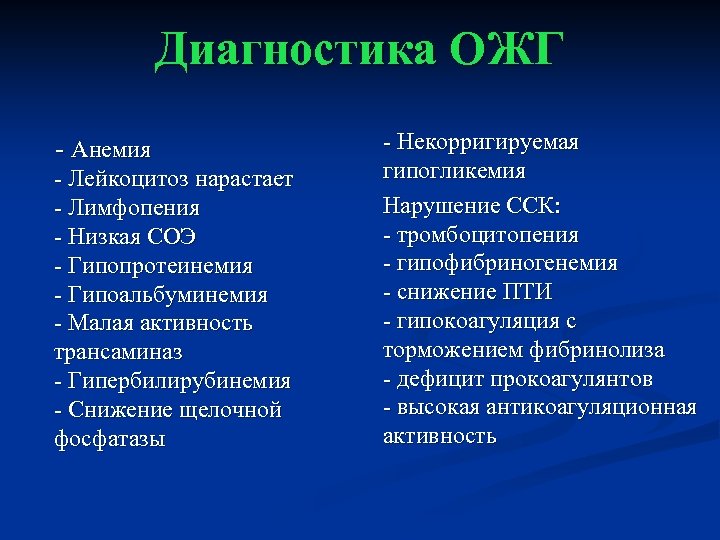 Диагностика ОЖГ

- Анемия
- Лейкоцитоз нарастает
- Лимфопения
- Низкая СОЭ
- Гипопротеинемия
- Гипоальбуминемия
- Малая активность трансаминаз
- Гипербилирубинемия
- Снижение щелочной фосфатазы

- Некорригируемая гипогликемия

Нарушение ССК:
- тромбоцитопения
- гипофибриногенемия
- снижение ПТИ
- гипокоагуляция с торможением фибринолиза
- дефицит прокоагулянтов
- высокая антикоагуляционная активность